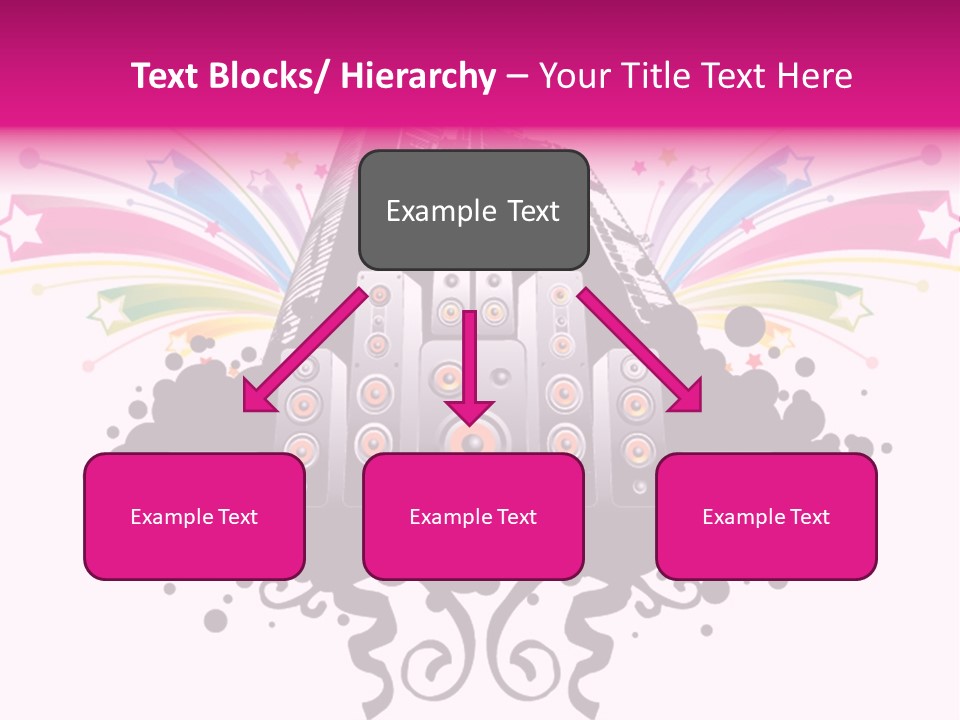 Text Blocks/ Hierarchy – Your Title Text Here

Example Text

Example Text

Example Text

Example Text